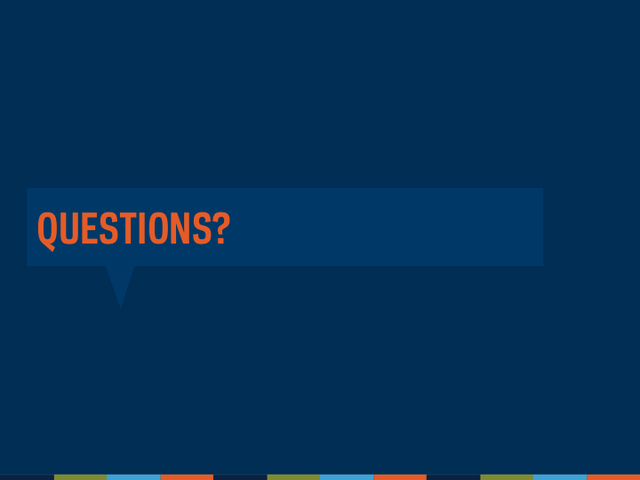 QUESTIONS?